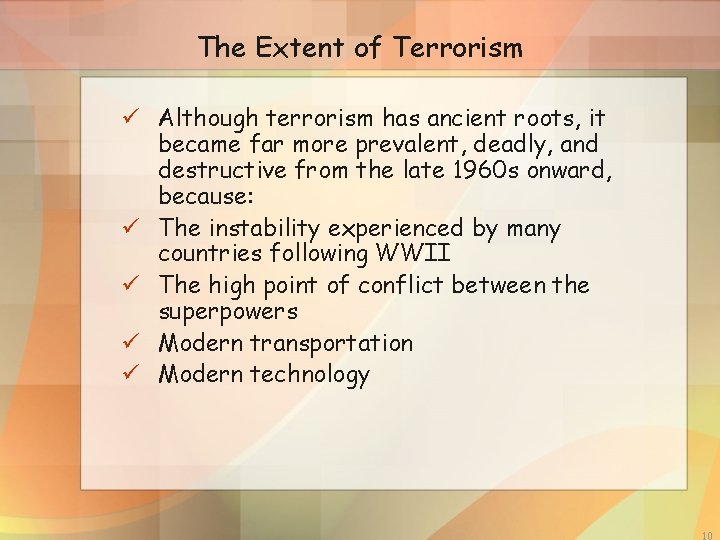 The Extent of Terrorism

✓ Although terrorism has ancient roots, it became far more prevalent, deadly, and destructive from the late 1960s onward, because:

✓ The instability experienced by many countries following WWII

✓ The high point of conflict between the superpowers

✓ Modern transportation

✓ Modern technology

10